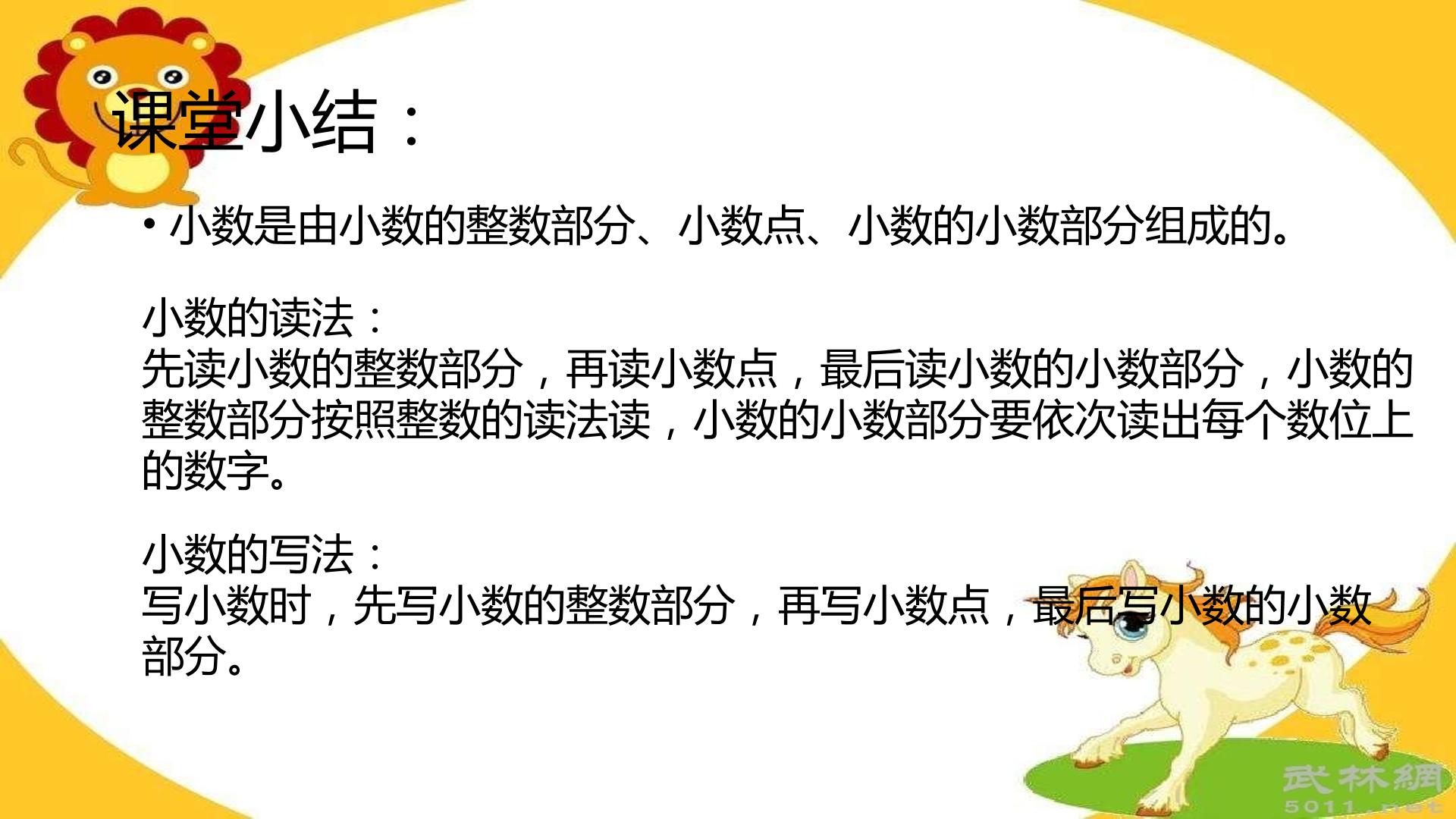 课堂小结：

• 小数是由小数的整数部分、小数点、小数的小数部分组成的。

小数的读法：
先读小数的整数部分，再读小数点，最后读小数的小数部分，小数的整数部分按照整数的读法读，小数的小数部分要依次读出每个数位上的数字。

小数的写法：
写小数时，先写小数的整数部分，再写小数点，最后写小数的小数部分。

武林網
5011.net